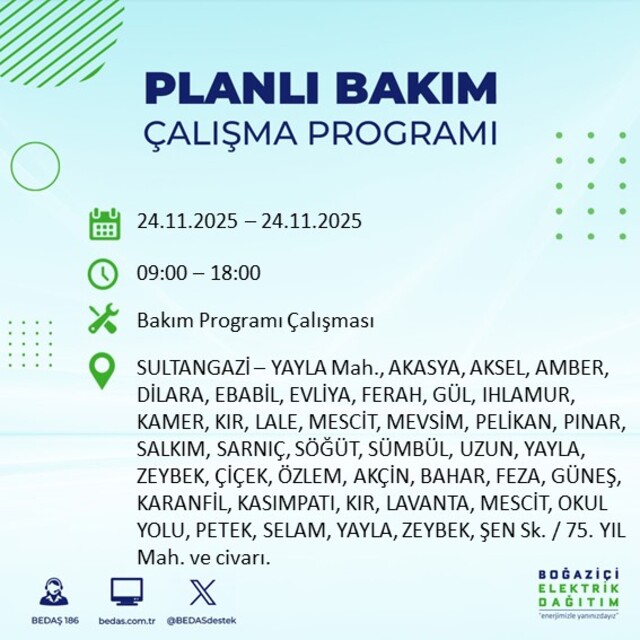 PLANLI BAKIM
ÇALIŞMA PROGRAMI

24.11.2025 – 24.11.2025

09:00 – 18:00

Bakım Programı Çalışması

SULTANGAZİ – YAYLA Mah., AKASYA, AKSEL, AMBER, DİLARA, EBABİL, EVLİYA, FERAH, GÜL, IHLAMUR, KAMER, KIR, LALE, MESCİT, MEVSİM, PELİKAN, PINAR, SALKIM, SARNIÇ, SÖĞÜT, SÜMBÜL, UZUN, YAYLA, ZEYBEK, ÇİÇEK, ÖZLEM, AKÇİN, BAHAR, FEZA, GÜNEŞ, KARANFİL, KASIMPATI, KIR, LAVANTA, MESCİT, OKUL YOLU, PETEK, SELAM, YAYLA, ZEYBEK, ŞEN Sk. / 75. YIL Mah. ve civarı.

BEDAŞ 186
bedas.com.tr
@BEDASdestek

BOĞAZİÇİ
ELEKTRİK
DAĞITIM
"enerjimizle yanınızdayız"